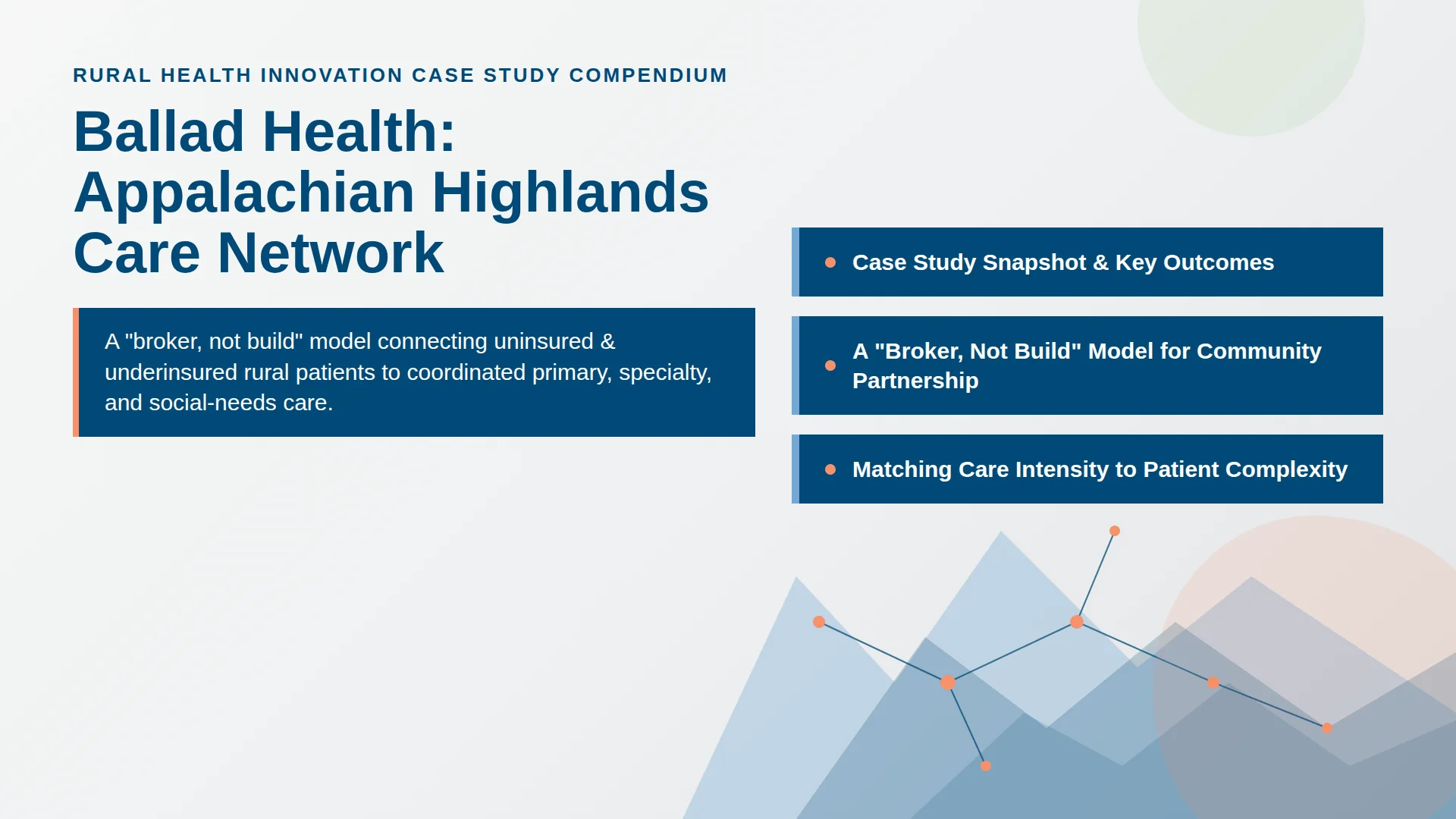 RURAL HEALTH INNOVATION CASE STUDY COMPENDIUM

Ballad Health: Appalachian Highlands Care Network

A "broker, not build" model connecting uninsured & underinsured rural patients to coordinated primary, specialty, and social-needs care.

Case Study Snapshot & Key Outcomes

A "Broker, Not Build" Model for Community Partnership

Matching Care Intensity to Patient Complexity